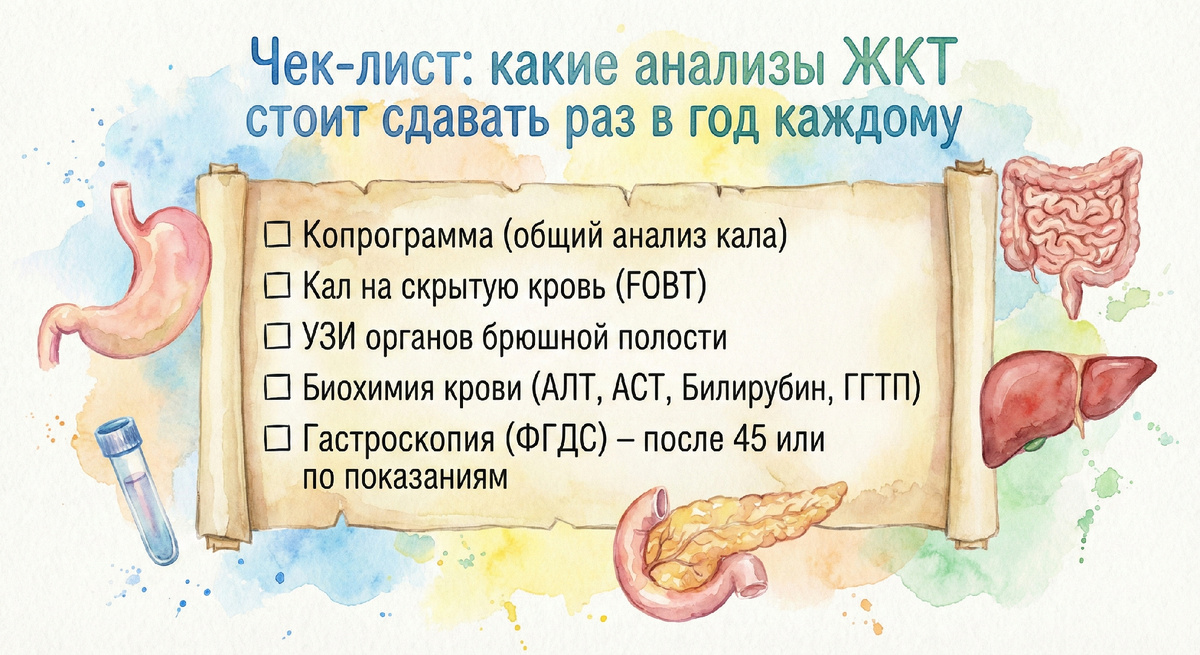 Чек-лист: какие анализы ЖКТ стоит сдавать раз в год каждому

☐ Копрограмма (общий анализ кала)
☐ Кал на скрытую кровь (FOBT)
☐ УЗИ органов брюшной полости
☐ Биохимия крови (АЛТ, АСТ, Билирубин, ГГТП)
☐ Гастроскопия (ФГДС) – после 45 или по показаниям